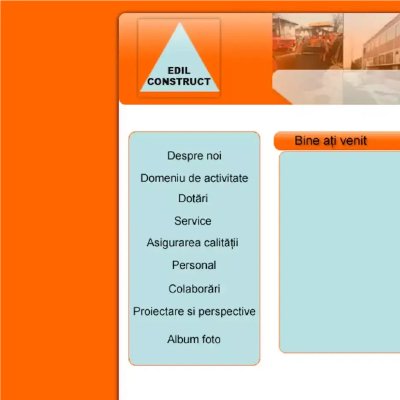 EDIL CONSTRUCT

Despre noi

Domeniu de activitate

Dotări

Service

Asigurarea calității

Personal

Colaborări

Proiectare si perspective

Album foto

Bine ați venit